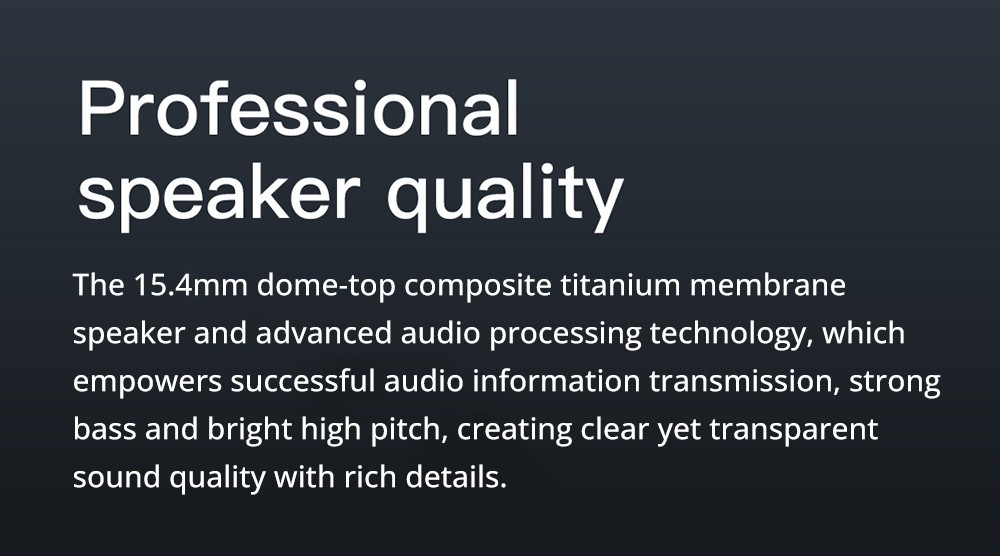 Professional speaker quality

The 15.4mm dome-top composite titanium membrane speaker and advanced audio processing technology, which empowers successful audio information transmission, strong bass and bright high pitch, creating clear yet transparent sound quality with rich details.